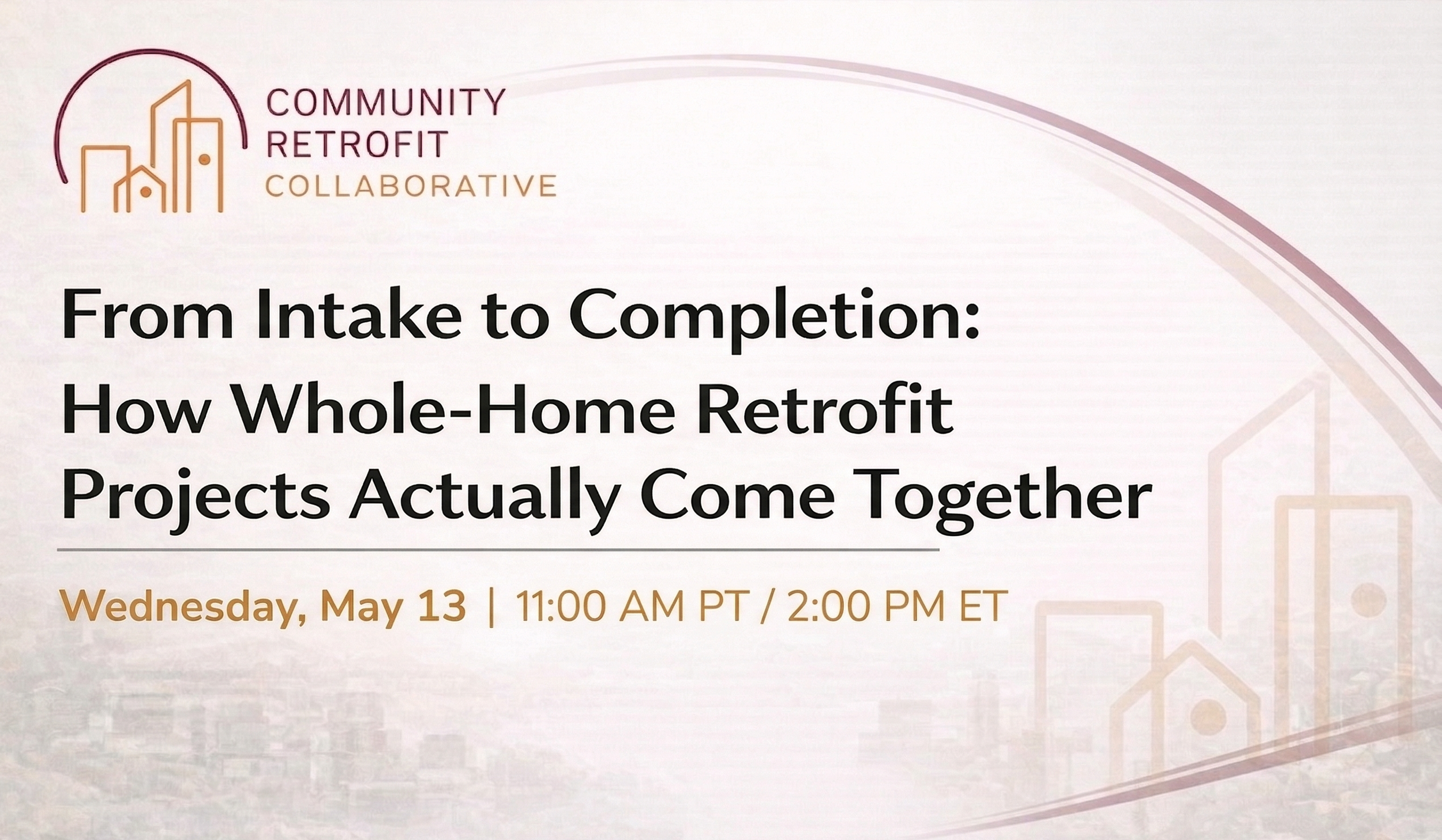 COMMUNITY
RETROFIT
COLLABORATIVE

From Intake to Completion: How Whole-Home Retrofit Projects Actually Come Together

Wednesday, May 13 | 11:00 AM PT / 2:00 PM ET